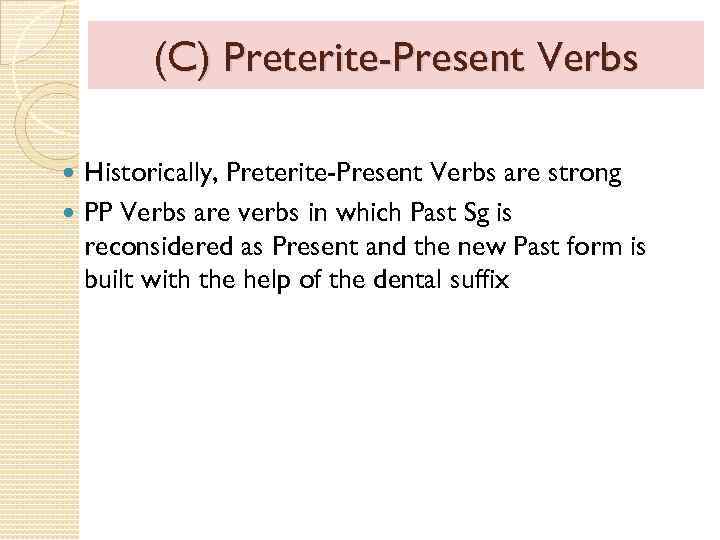 (C) Preterite-Present Verbs

Historically, Preterite-Present Verbs are strong

PP Verbs are verbs in which Past Sg is reconsidered as Present and the new Past form is built with the help of the dental suffix